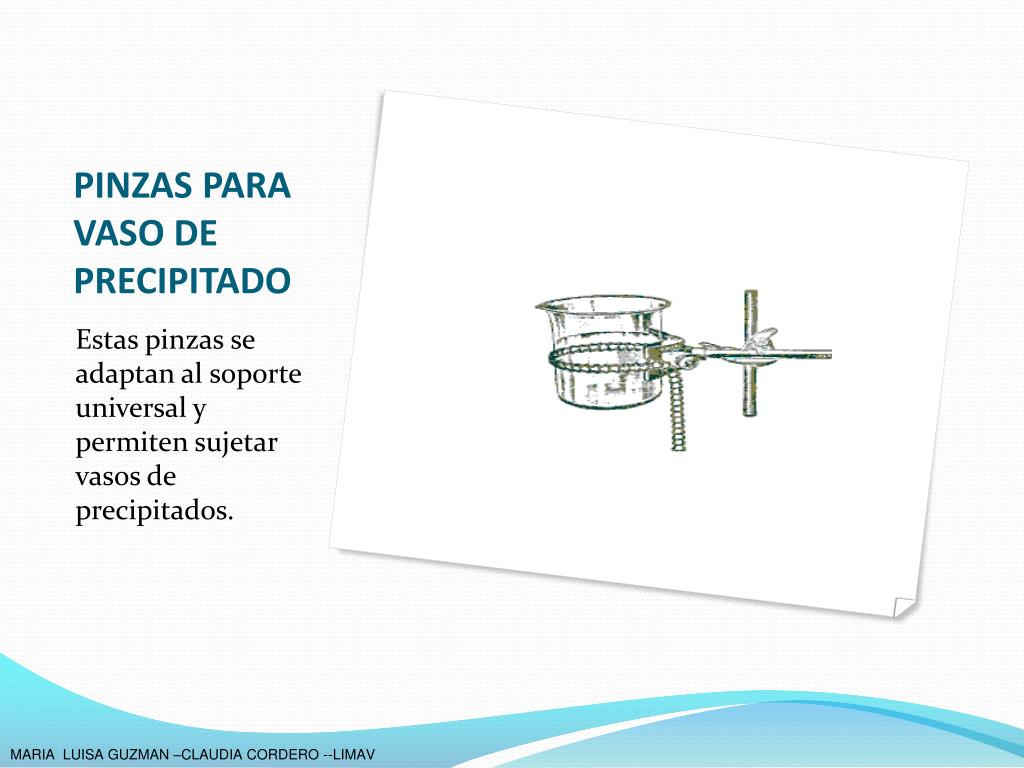 PINZAS PARA VASO DE PRECIPITADO

Estas pinzas se adaptan al soporte universal y permiten sujetar vasos de precipitados.

MARIA LUISA GUZMAN –CLAUDIA CORDERO --LIMAV